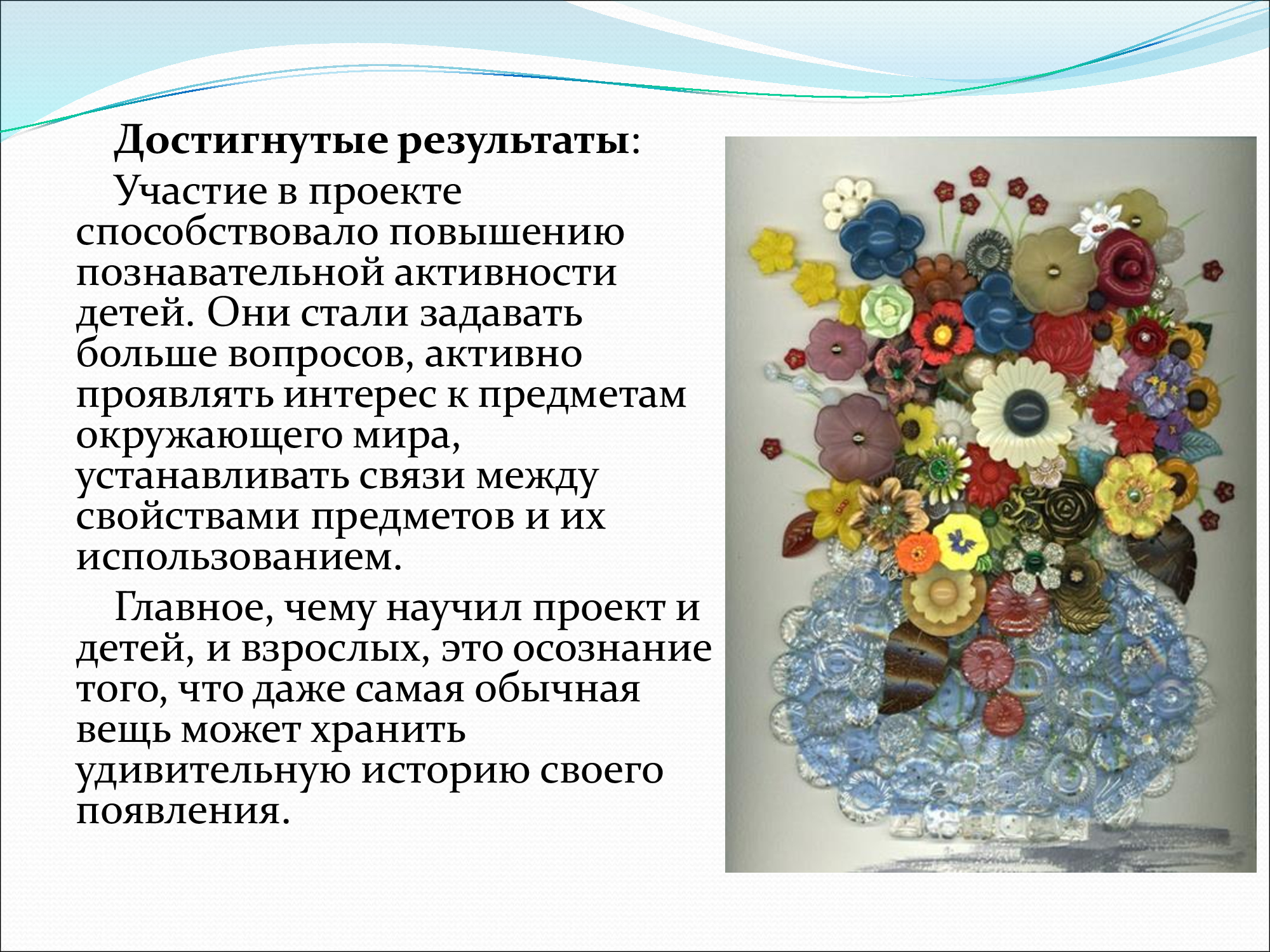 Достигнутые результаты:

Участие в проекте способствовало повышению познавательной активности детей. Они стали задавать больше вопросов, активно проявлять интерес к предметам окружающего мира, устанавливать связи между свойствами предметов и их использованием.

Главное, чему научил проект и детей, и взрослых, это осознание того, что даже самая обычная вещь может хранить удивительную историю своего появления.